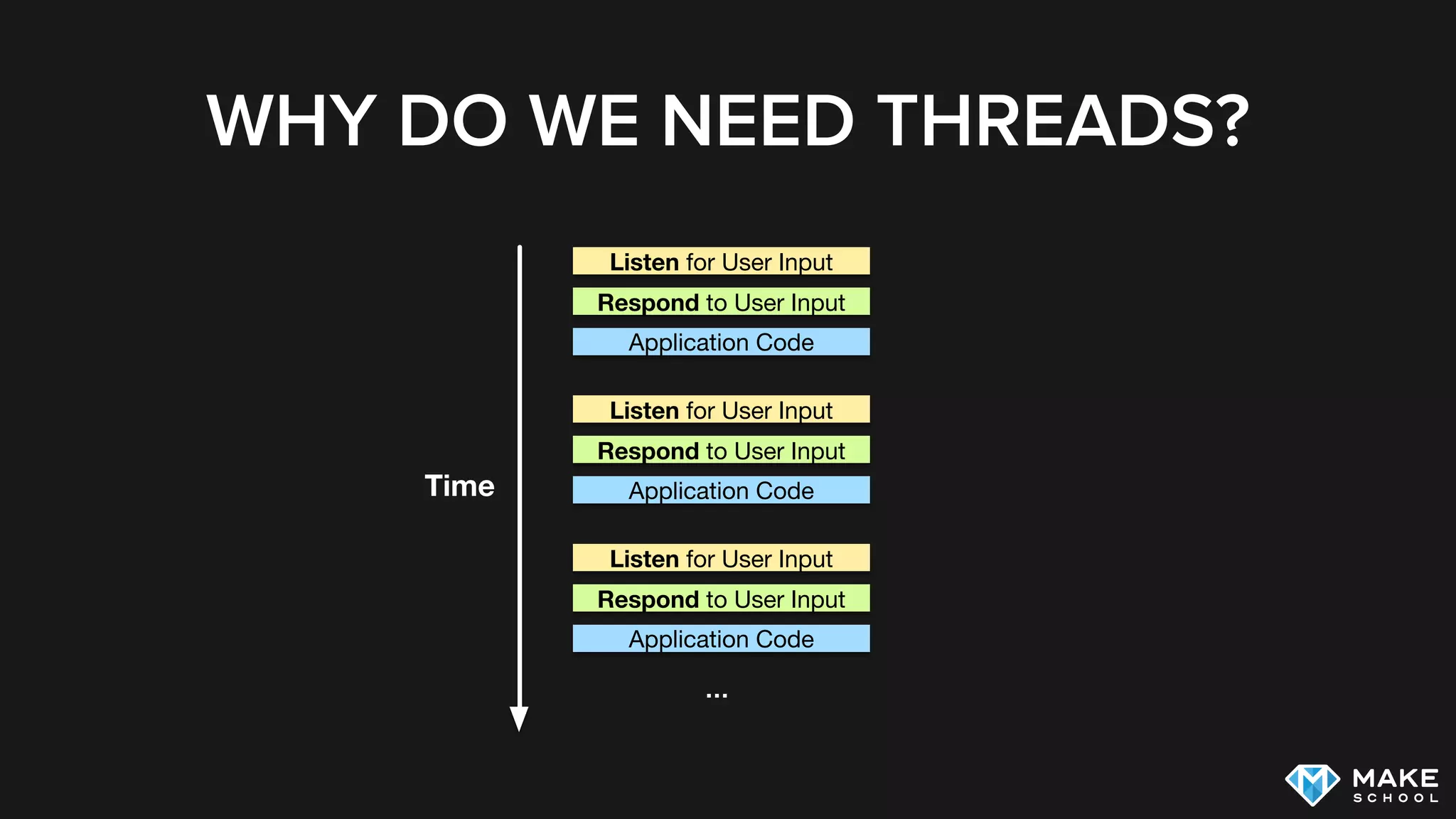 WHY DO WE NEED THREADS?

Time

Listen for User Input
Respond to User Input
Application Code

Listen for User Input
Respond to User Input
Application Code

Listen for User Input
Respond to User Input
Application Code

...

MAKE SCHOOL